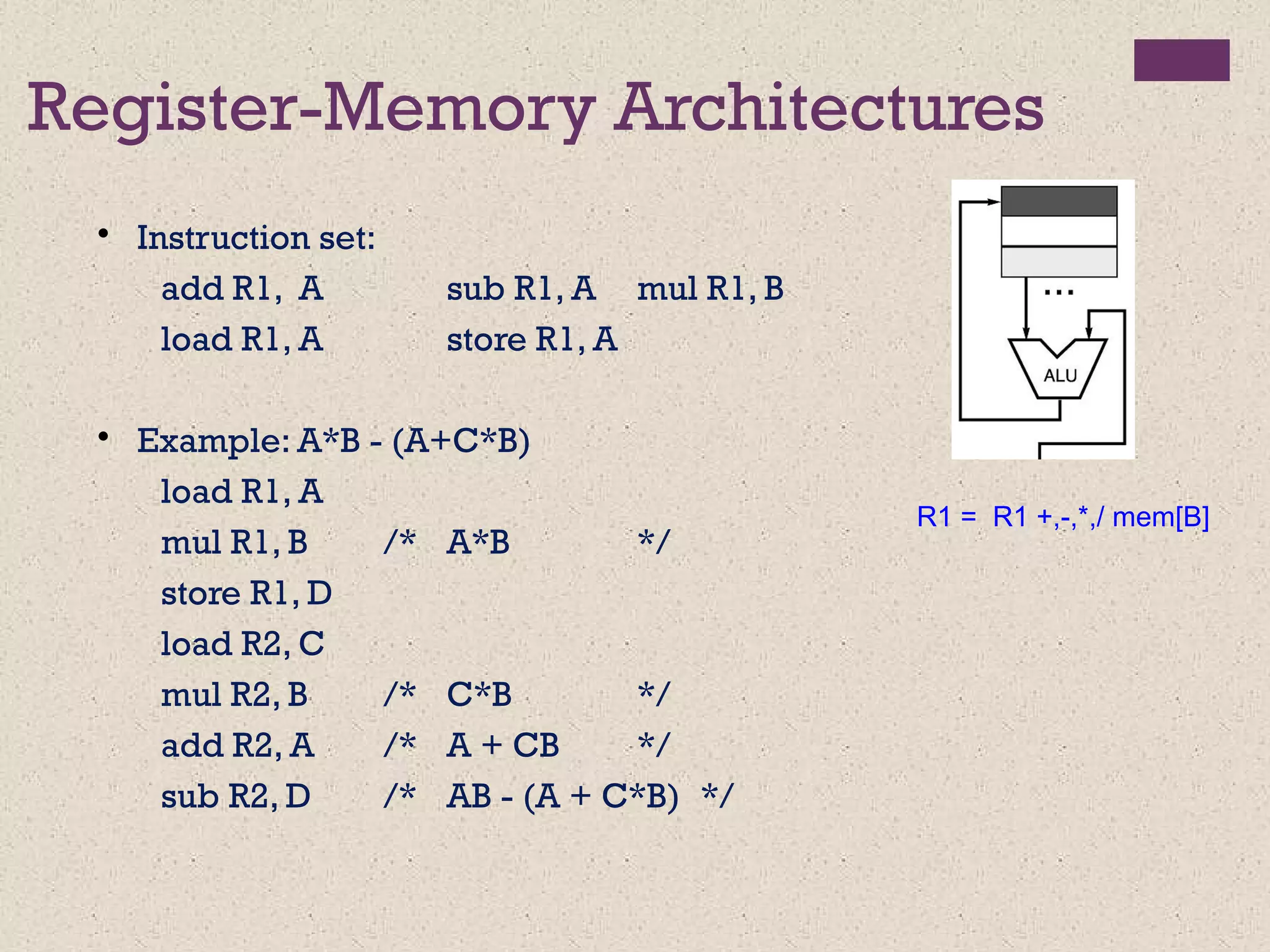 Register-Memory Architectures

• Instruction set:

add R1, A    sub R1, A    mul R1, B

load R1, A    store R1, A

• Example: A*B - (A+C*B)

load R1, A

mul R1, B    /*  A*B  */

store R1, D

load R2, C

mul R2, B    /*  C*B  */

add R2, A    /*  A + CB  */

sub R2, D    /*  AB - (A + C*B)  */

...

ALU

R1 = R1 +,-,*,/ mem[B]